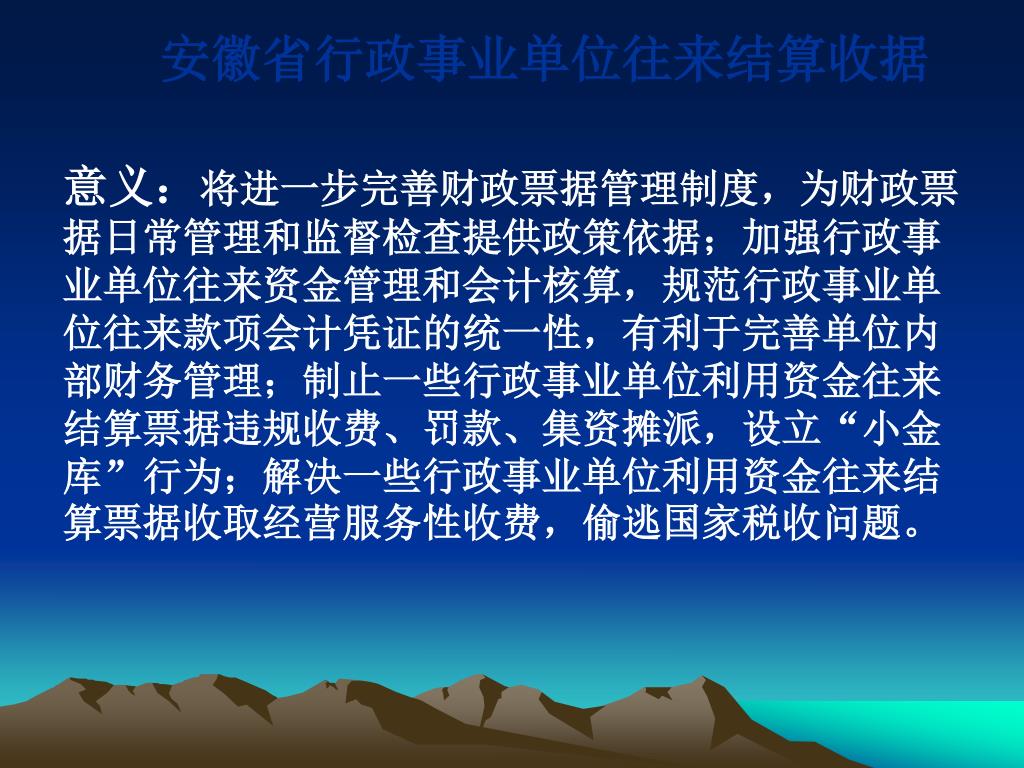 安徽省行政事业单位往来结算收据

意义：将进一步完善财政票据管理制度，为财政票据日常管理和监督检查提供政策依据；加强行政事业单位往来资金管理和会计核算，规范行政事业单位往来款项会计凭证的统一性，有利于完善单位内部财务管理；制止一些行政事业单位利用资金往来结算票据违规收费、罚款、集资摊派，设立“小金库”行为；解决一些行政事业单位利用资金往来结算票据收取经营服务性收费，偷逃国家税收问题。